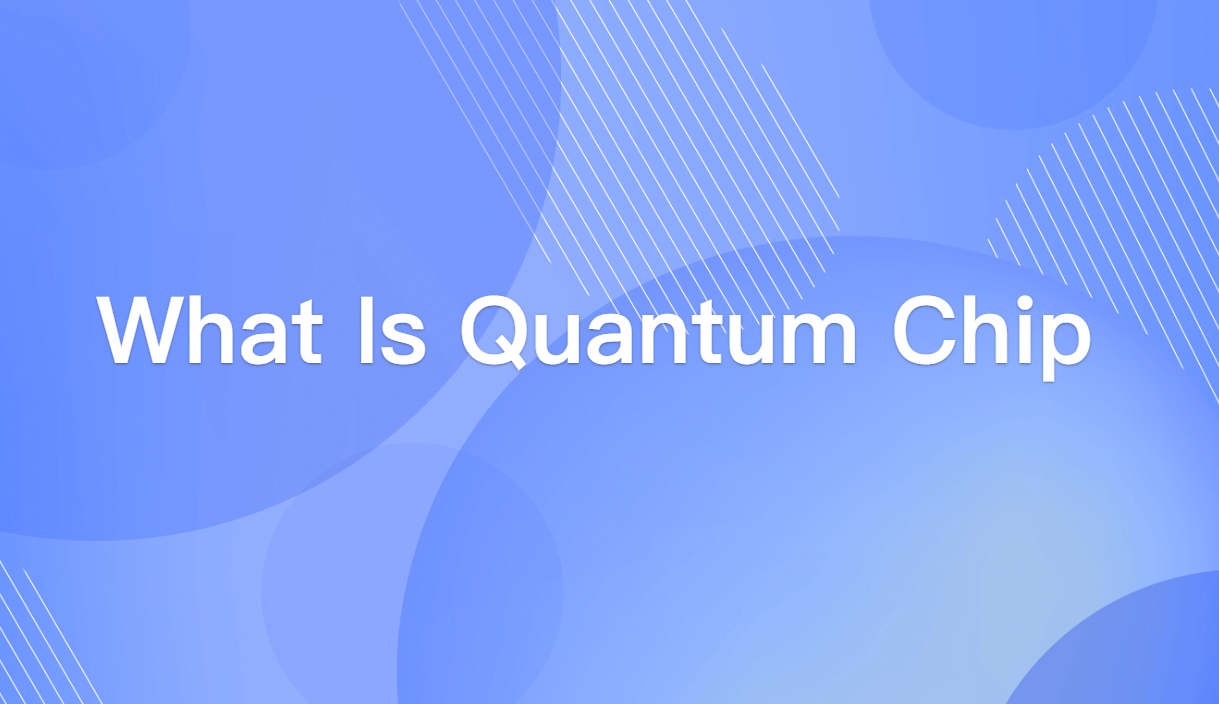 What Is Quantum Chip